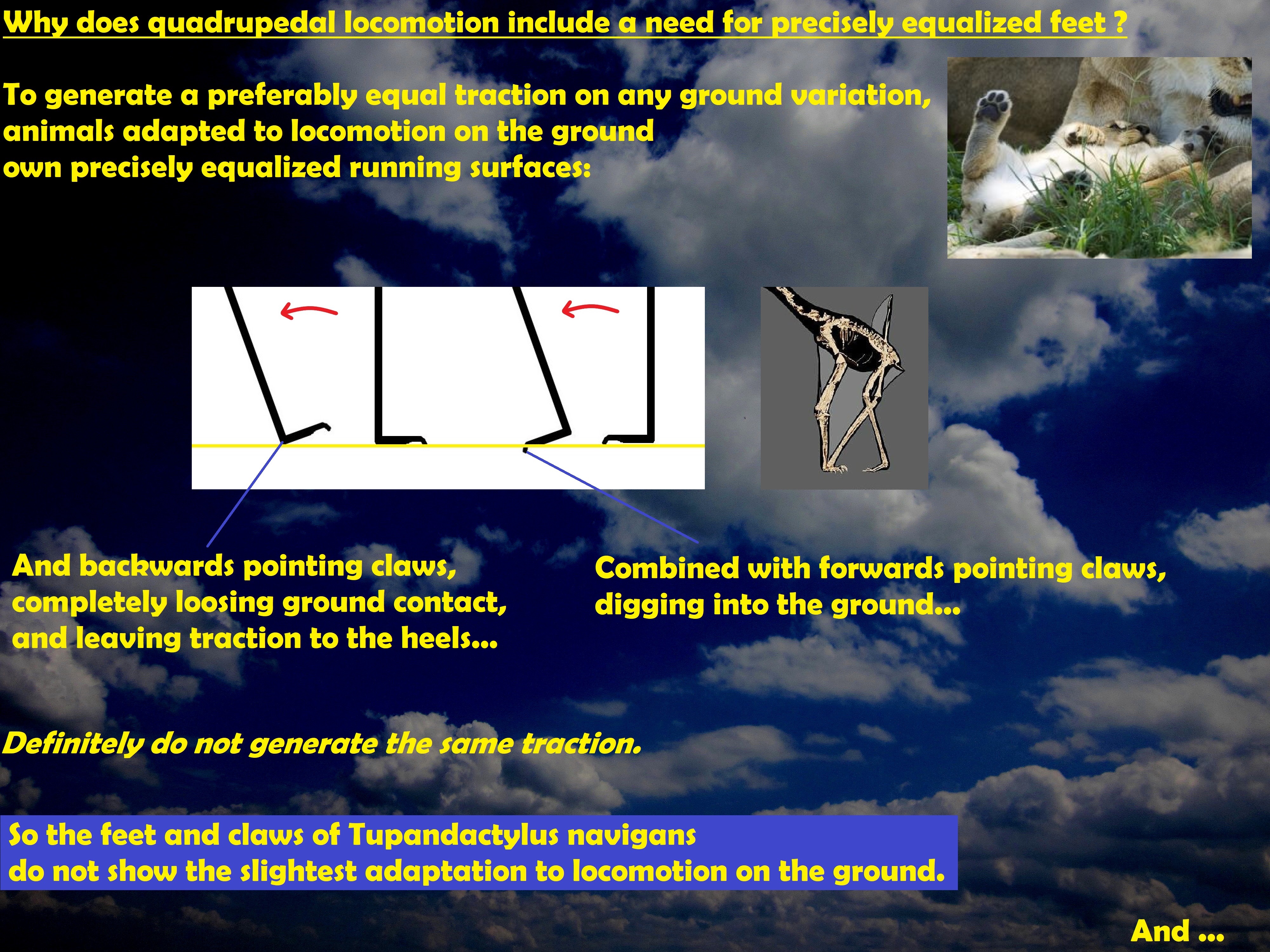 Why does quadrupedal locomotion include a need for precisely equalized feet ?

To generate a preferably equal traction on any ground variation, animals adapted to locomotion on the ground own precisely equalized running surfaces:

And backwards pointing claws, completely loosing ground contact, and leaving traction to the heels...

Combined with forwards pointing claws, digging into the ground...

Definitely do not generate the same traction.

So the feet and claws of Tupandactylus navigans do not show the slightest adaptation to locomotion on the ground.

And ...